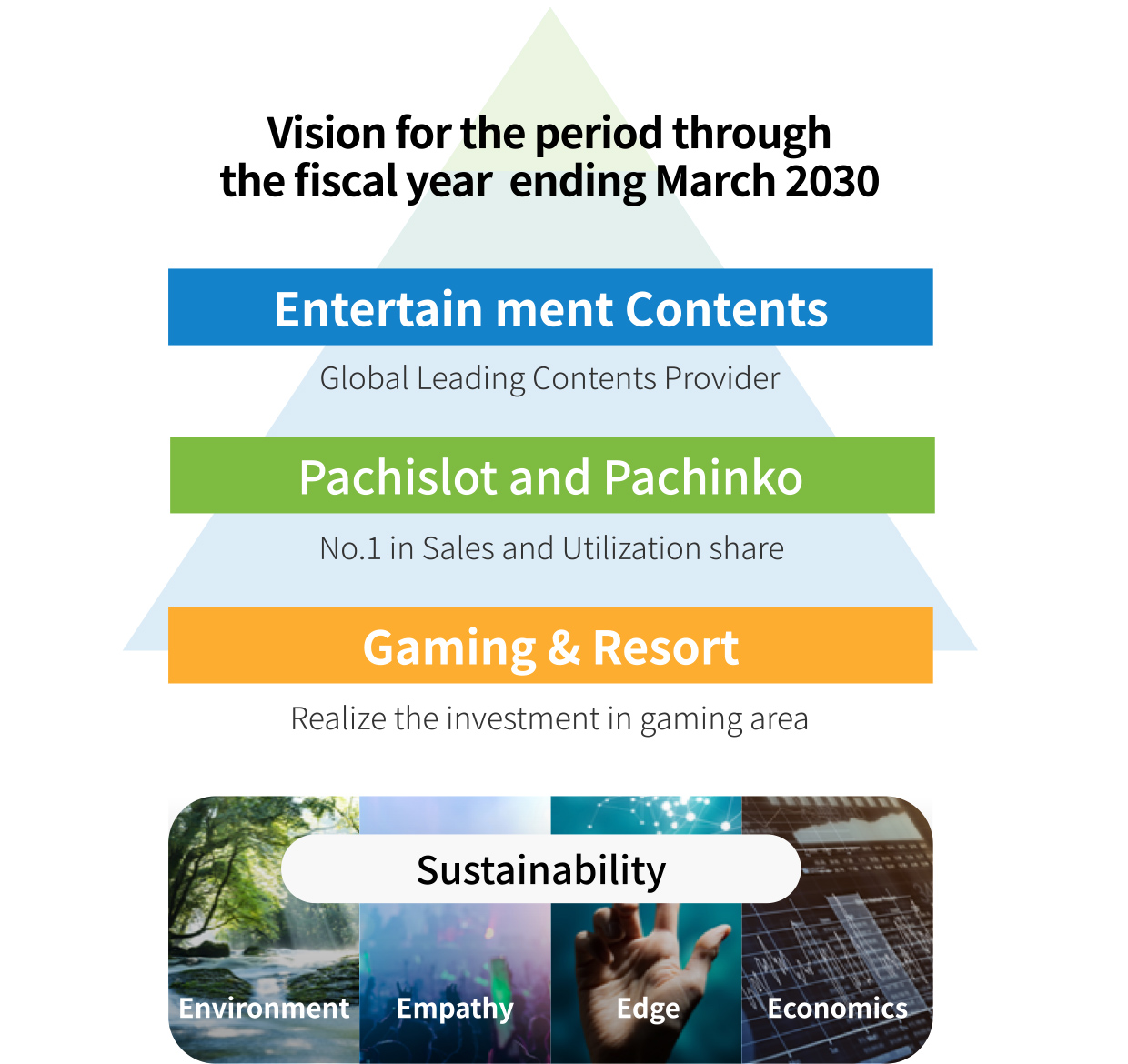 Vision for the period through the fiscal year ending March 2030

Entertain ment Contents

Global Leading Contents Provider

Pachislot and Pachinko

No.1 in Sales and Utilization share

Gaming & Resort

Realize the investment in gaming area

Sustainability

Environment

Empathy

Edge

Economics